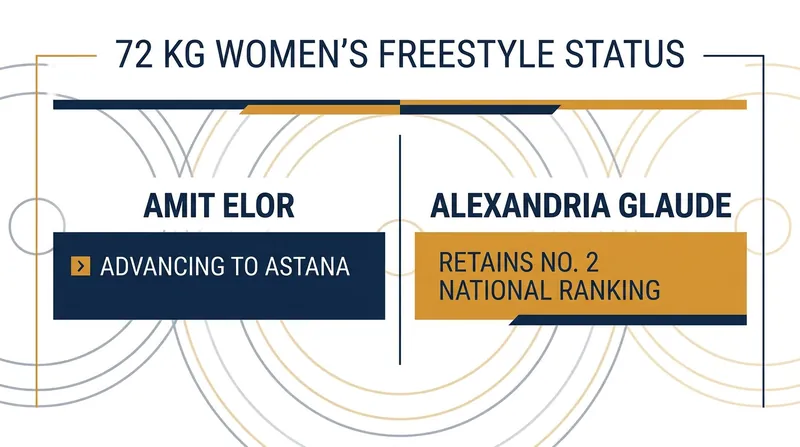 72 KG WOMEN'S FREESTYLE STATUS

AMIT ELOR

ADVANCING TO ASTANA

ALEXANDRIA GLAUDE

RETAINS NO. 2 NATIONAL RANKING